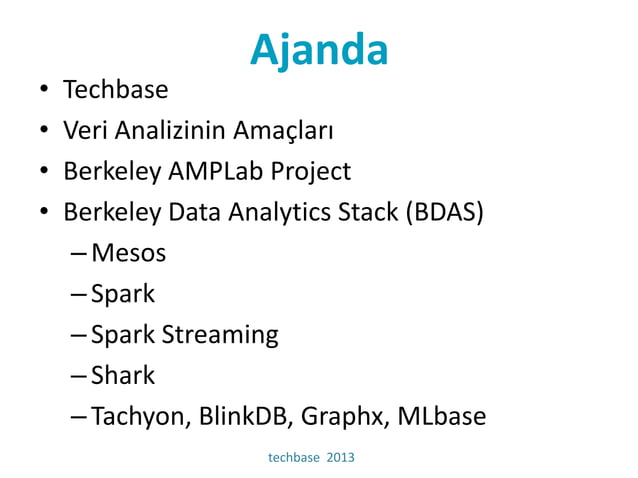 Ajanda

• Techbase
• Veri Analizinin Amaçları
• Berkeley AMPLab Project
• Berkeley Data Analytics Stack (BDAS)
– Mesos
– Spark
– Spark Streaming
– Shark
– Tachyon, BlinkDB, Graphx, MLbase

techbase 2013